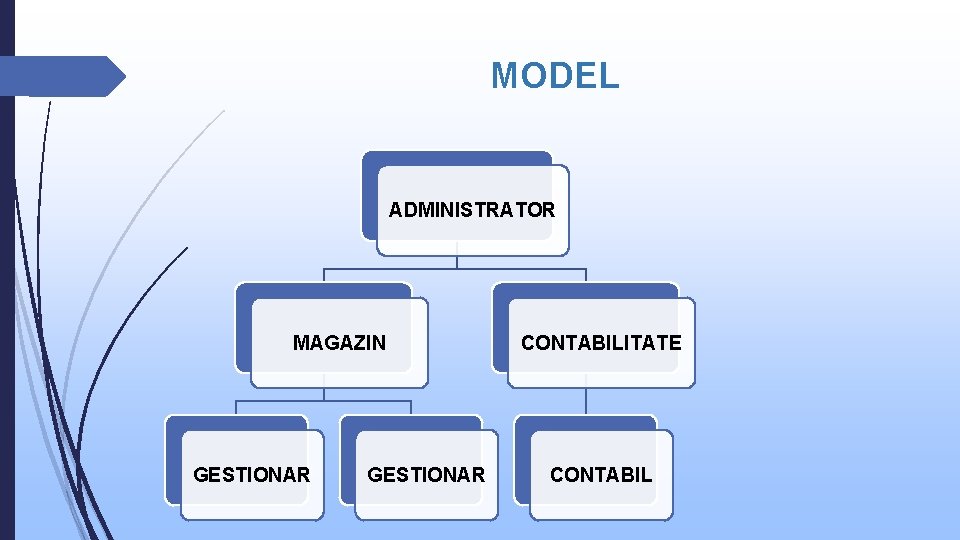 MODEL

ADMINISTRATOR

MAGAZIN

CONTABILITATE

GESTIONAR

GESTIONAR

CONTABIL